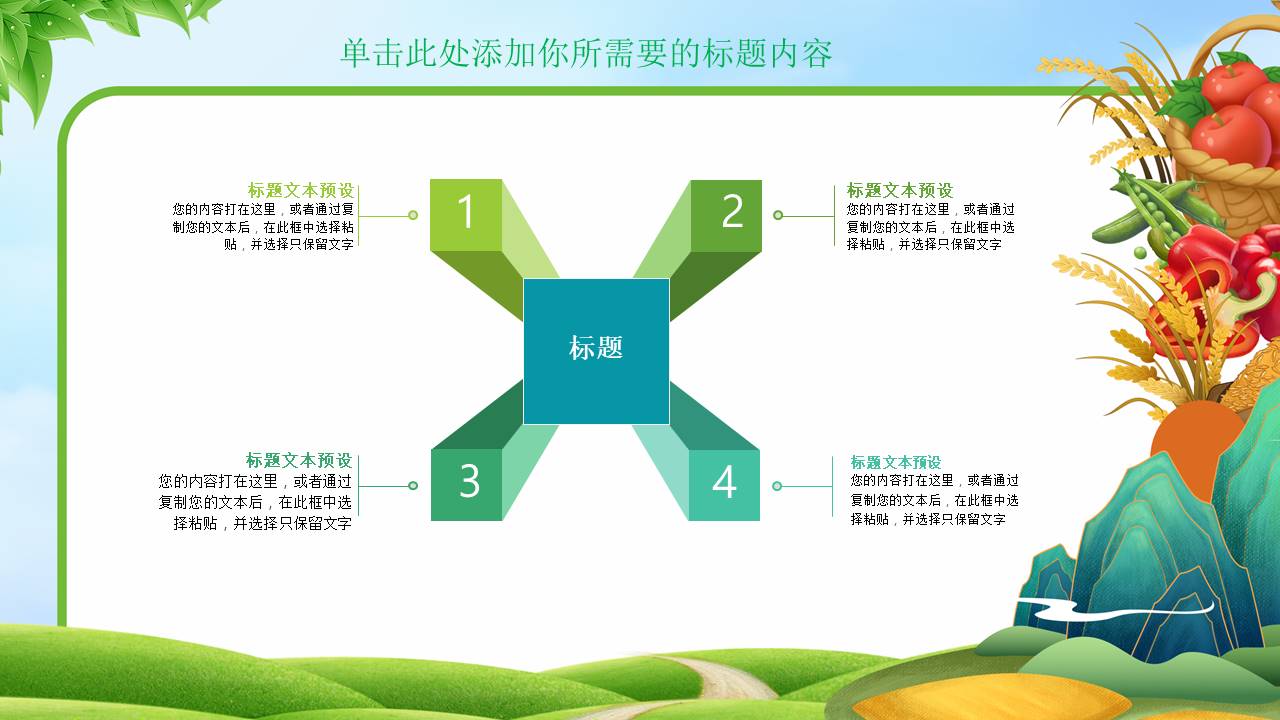 单击此处添加你所需要的标题内容

标题文本预设
您的内容打在这里，或者通过复制您的文本后，在此框中选择粘贴，并选择只保留文字

1

2

标题文本预设
您的内容打在这里，或者通过复制您的文本后，在此框中选择粘贴，并选择只保留文字

标题

标题文本预设
您的内容打在这里，或者通过复制您的文本后，在此框中选择粘贴，并选择只保留文字

3

4

标题文本预设
您的内容打在这里，或者通过复制您的文本后，在此框中选择粘贴，并选择只保留文字